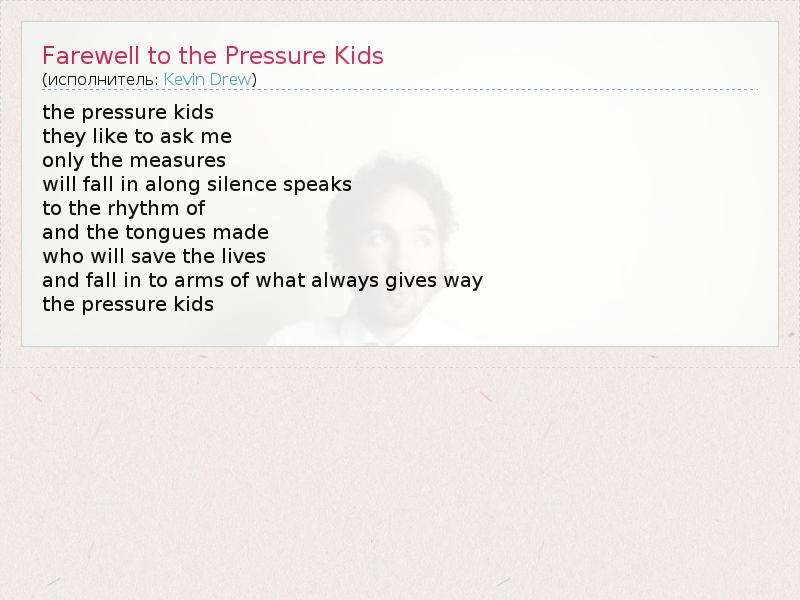 Farewell to the Pressure Kids
(исполнитель: Kevin Drew)

the pressure kids
they like to ask me
only the measures
will fall in along silence speaks
to the rhythm of
and the tongues made
who will save the lives
and fall in to arms of what always gives way
the pressure kids